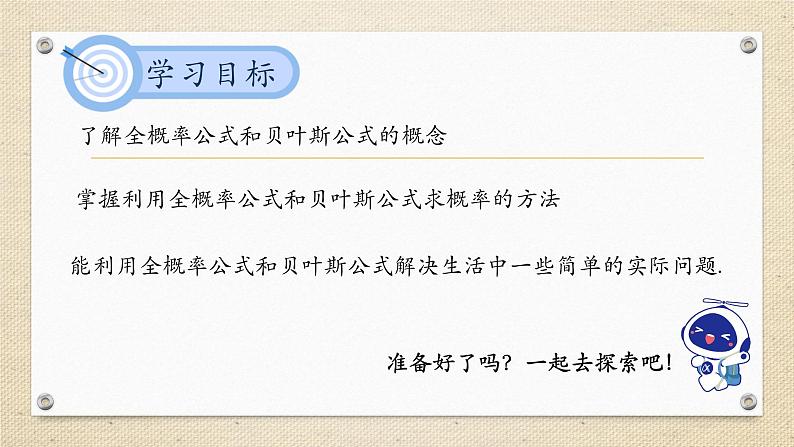 学习目标

了解全概率公式和贝叶斯公式的概念

掌握利用全概率公式和贝叶斯公式求概率的方法

能利用全概率公式和贝叶斯公式解决生活中一些简单的实际问题.

准备好了吗？一起去探索吧！